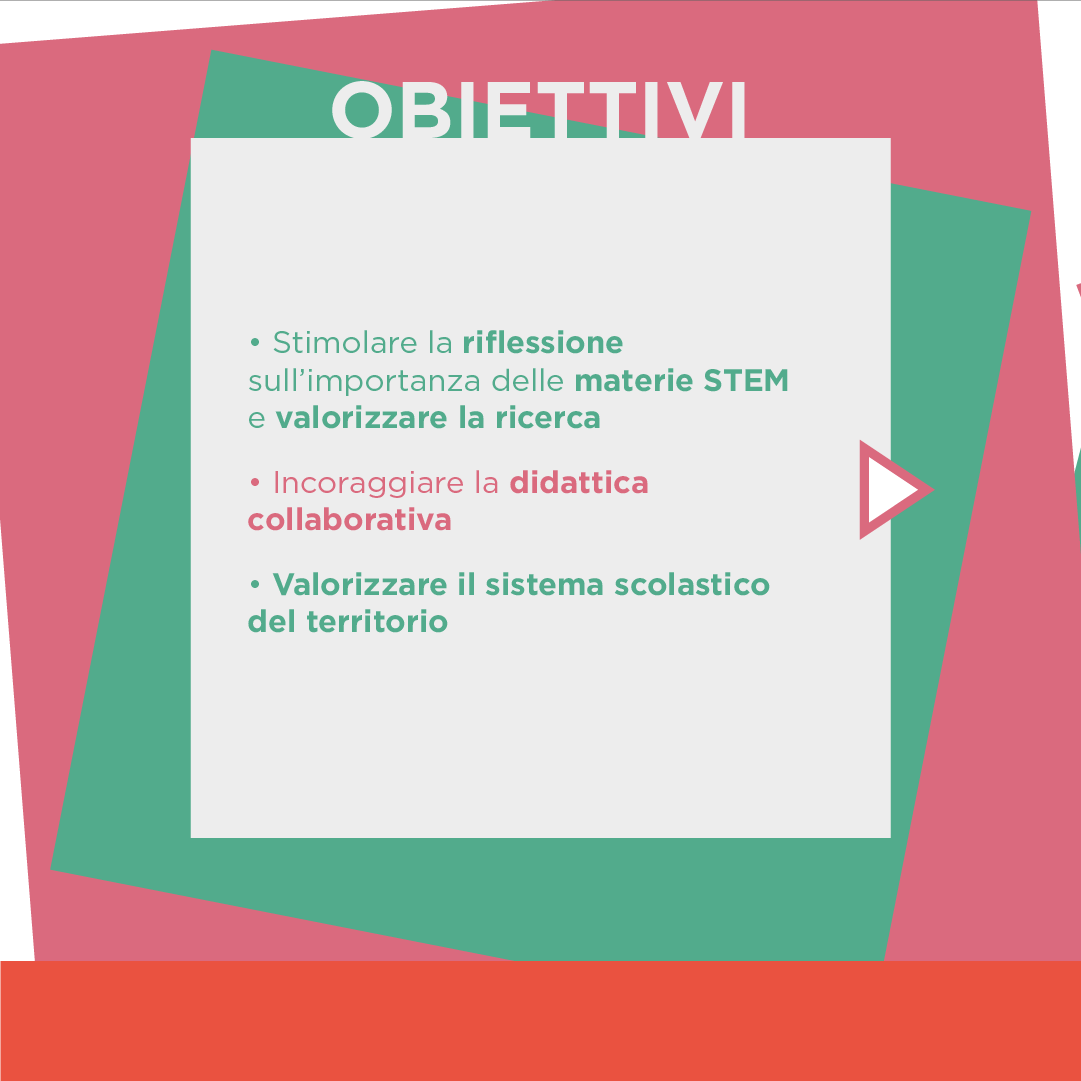 OBIETTIVI

• Stimolare la riflessione sull'importanza delle materie STEM e valorizzare la ricerca

• Incoraggiare la didattica collaborativa

• Valorizzare il sistema scolastico del territorio